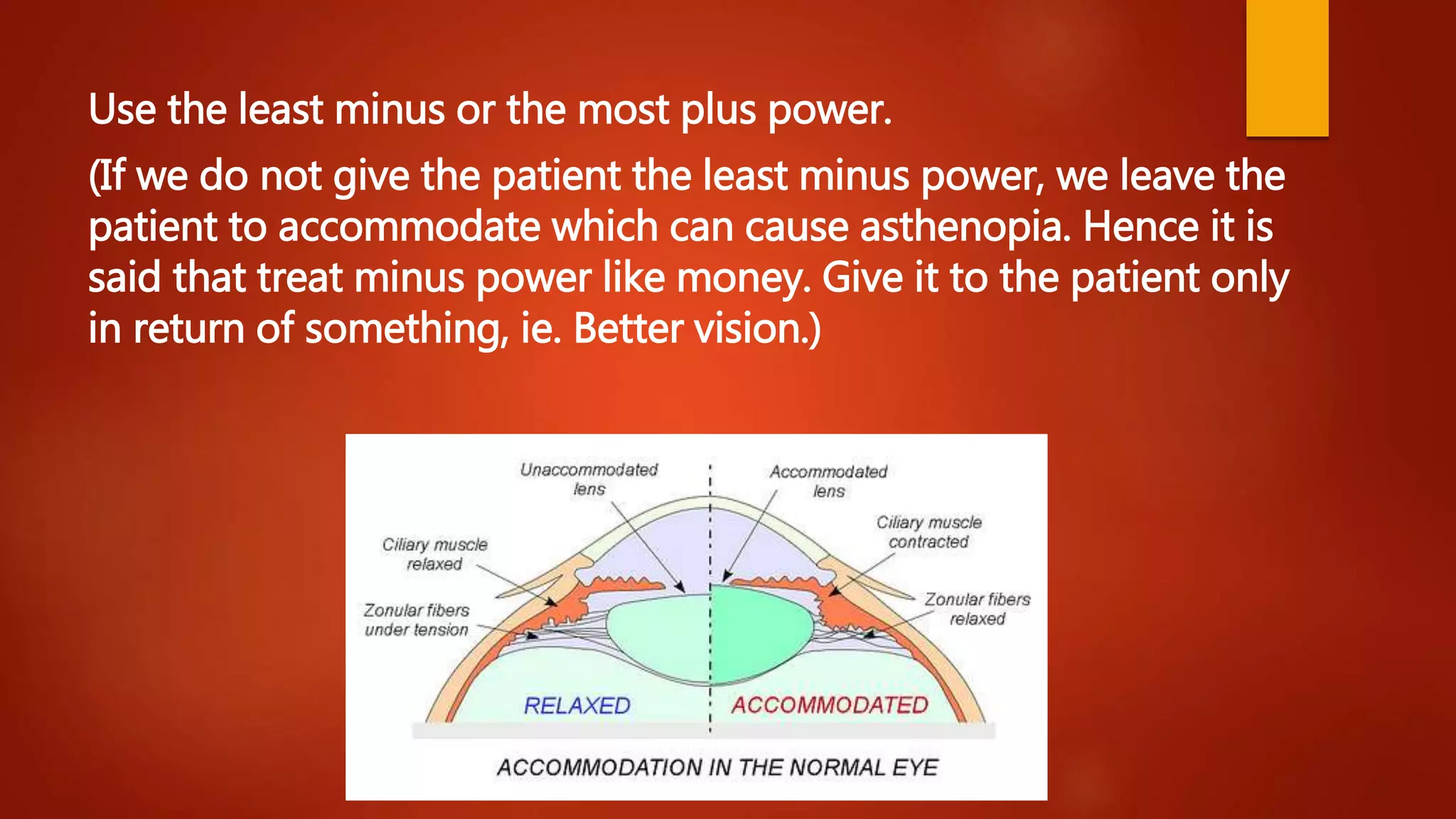 Use the least minus or the most plus power.

(If we do not give the patient the least minus power, we leave the patient to accommodate which can cause asthenopia. Hence it is said that treat minus power like money. Give it to the patient only in return of something, ie. Better vision.)

Unaccommodated lens

Accommodated lens

Ciliary muscle relaxed

Ciliary muscle contracted

Zonular fibers under tension

Zonular fibers relaxed

RELAXED

ACCOMMODATED

ACCOMMODATION IN THE NORMAL EYE